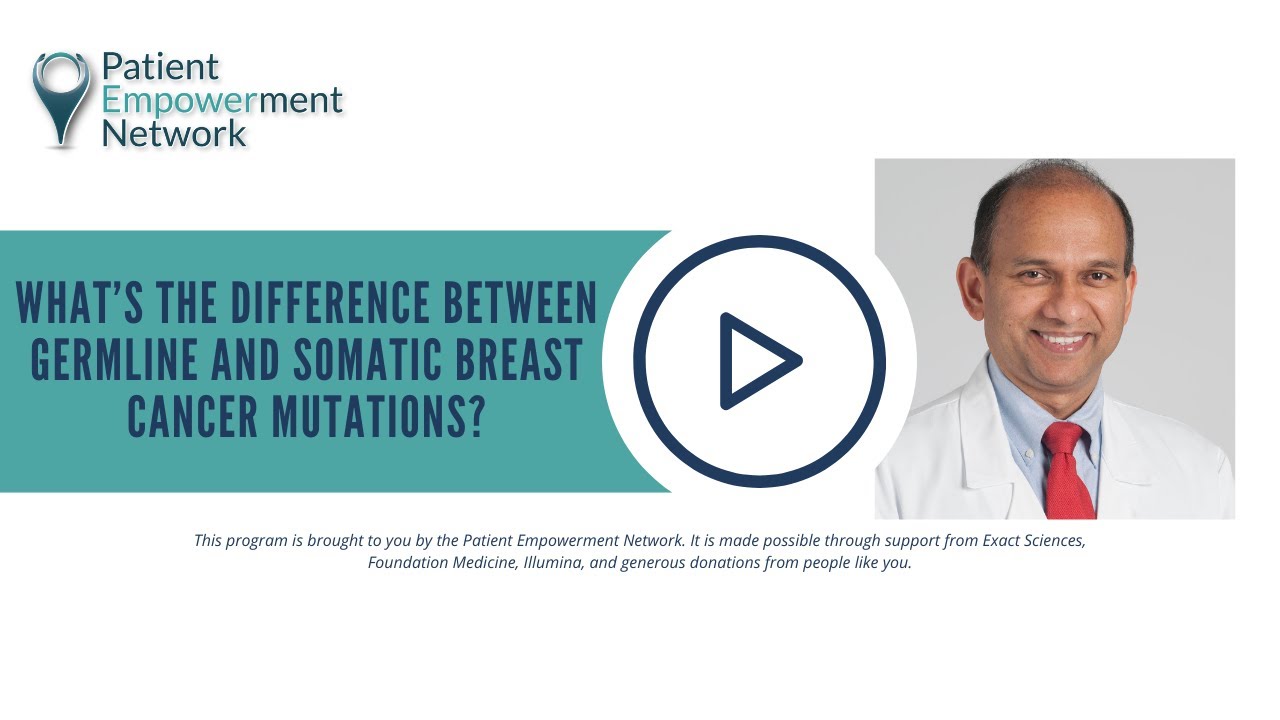 Patient Empowerment Network

WHAT'S THE DIFFERENCE BETWEEN GERMLINE AND SOMATIC BREAST CANCER MUTATIONS?

This program is brought to you by the Patient Empowerment Network. It is made possible through support from Exact Sciences, Foundation Medicine, Illumina, and generous donations from people like you.